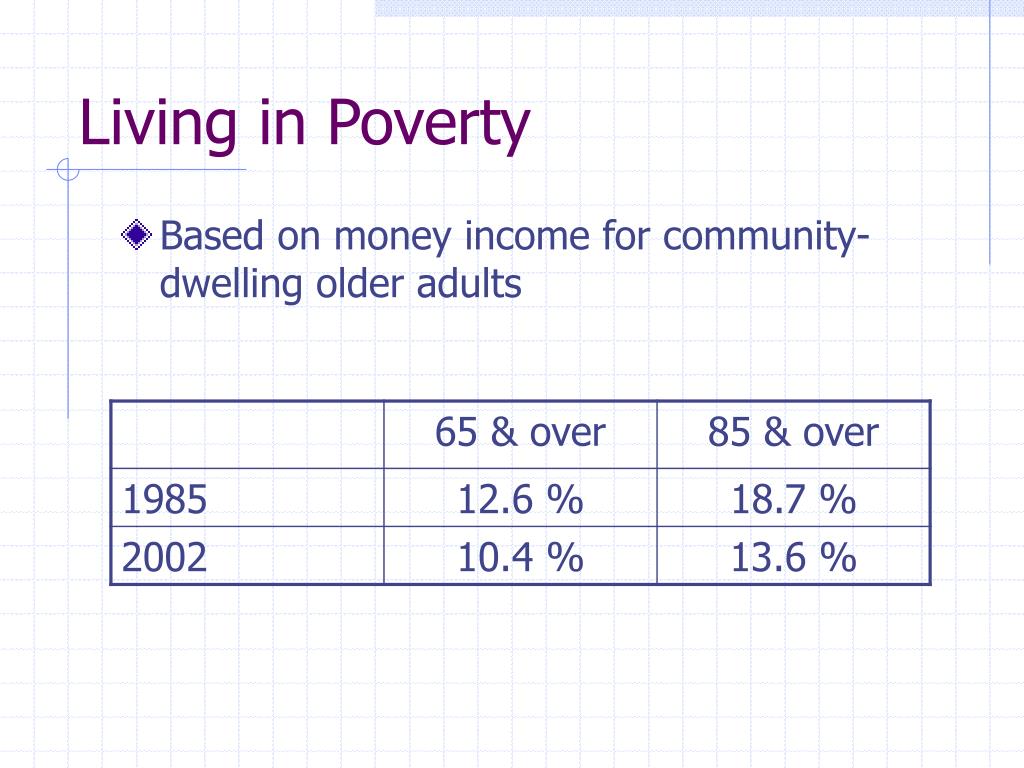 Living in Poverty

Based on money income for community-dwelling older adults

| | 65 & over | 85 & over |
|---|---|---|
| 1985 | 12.6 % | 18.7 % |
| 2002 | 10.4 % | 13.6 % |